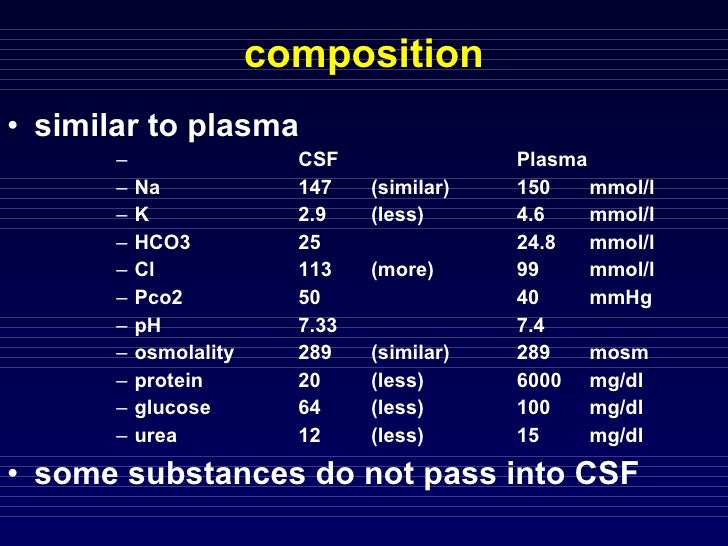 composition

• similar to plasma

| – | CSF | | Plasma | |
|---|---|---|---|---|
| – Na | 147 | (similar) | 150 | mmol/l |
| – K | 2.9 | (less) | 4.6 | mmol/l |
| – HCO3 | 25 | | 24.8 | mmol/l |
| – Cl | 113 | (more) | 99 | mmol/l |
| – Pco2 | 50 | | 40 | mmHg |
| – pH | 7.33 | | 7.4 | |
| – osmolality | 289 | (similar) | 289 | mosm |
| – protein | 20 | (less) | 6000 | mg/dl |
| – glucose | 64 | (less) | 100 | mg/dl |
| – urea | 12 | (less) | 15 | mg/dl |

• some substances do not pass into CSF